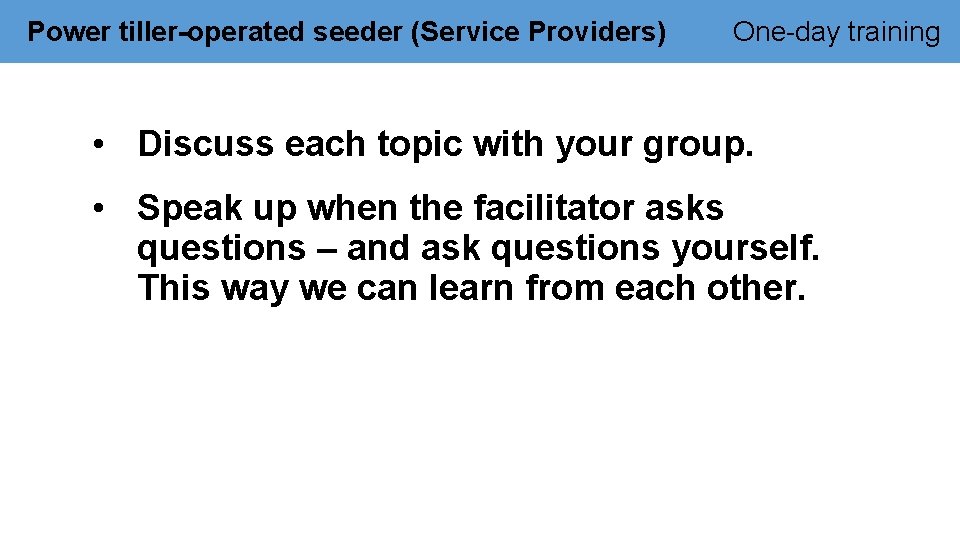 Power tiller-operated seeder (Service Providers) One-day training

• Discuss each topic with your group.

• Speak up when the facilitator asks questions – and ask questions yourself. This way we can learn from each other.